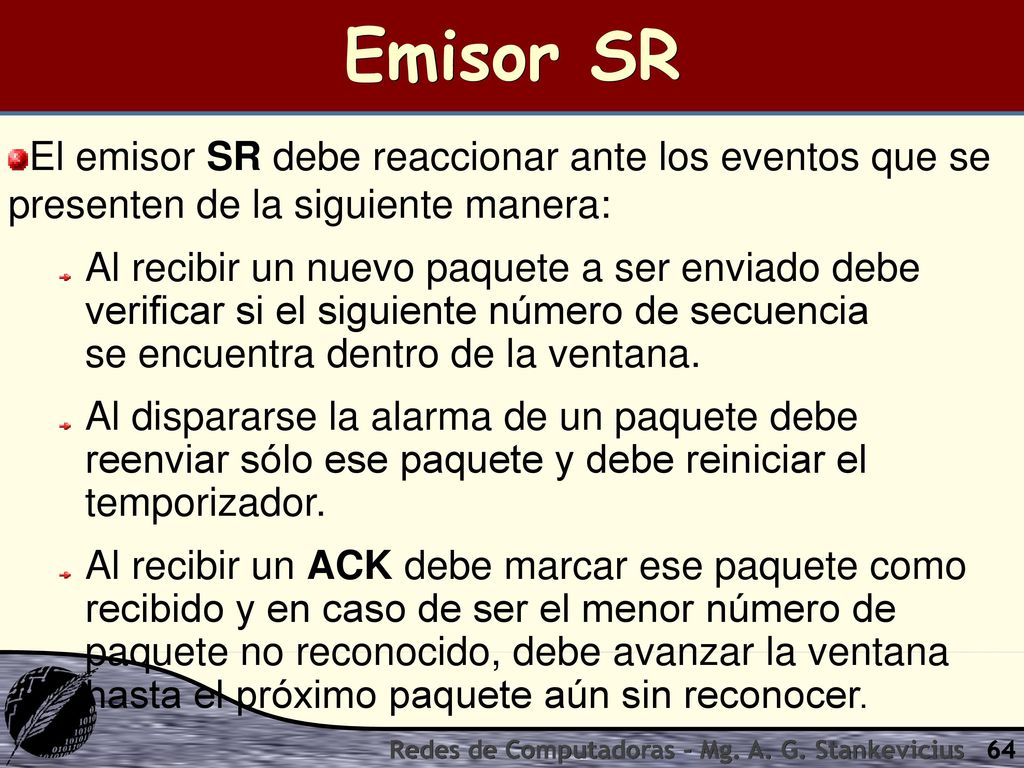 Emisor SR

El emisor SR debe reaccionar ante los eventos que se presenten de la siguiente manera:

Al recibir un nuevo paquete a ser enviado debe verificar si el siguiente número de secuencia se encuentra dentro de la ventana.

Al dispararse la alarma de un paquete debe reenviar sólo ese paquete y debe reiniciar el temporizador.

Al recibir un ACK debe marcar ese paquete como recibido y en caso de ser el menor número de paquete no reconocido, debe avanzar la ventana hasta el próximo paquete aún sin reconocer.

Redes de Computadoras - Mg. A. G. Stankevicius 64